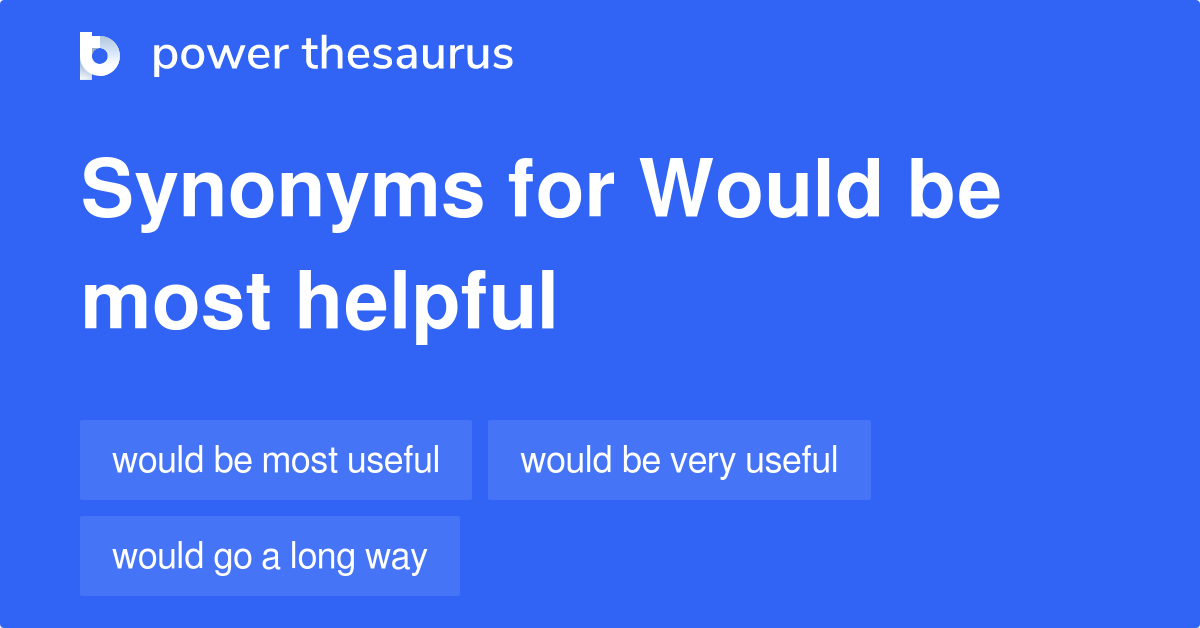 power thesaurus

Synonyms for Would be most helpful

would be most useful

would be very useful

would go a long way